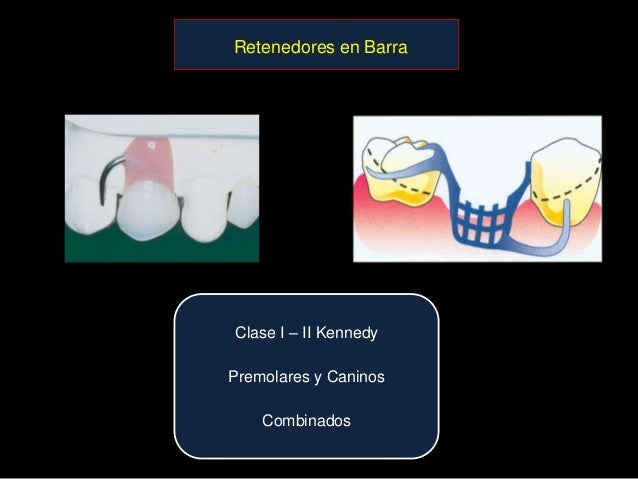 Retenedores en Barra

Clase I – II Kennedy

Premolares y Caninos

Combinados